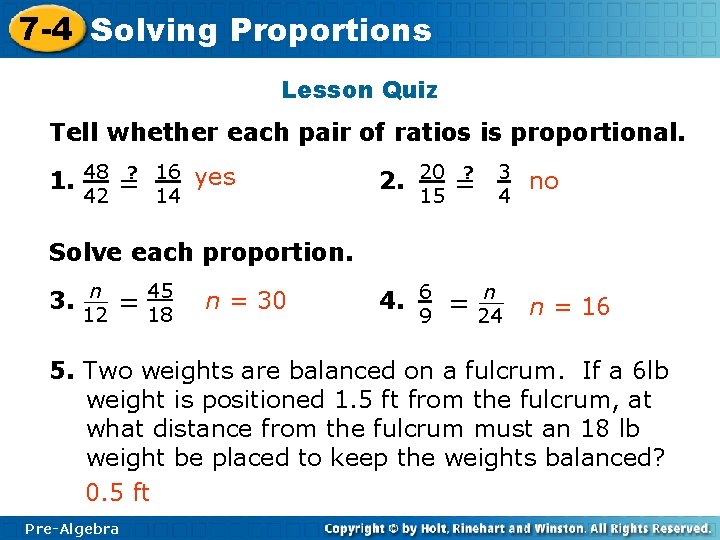 7-4 Solving Proportions

Lesson Quiz

Tell whether each pair of ratios is proportional.

1. $\frac{48}{42} \stackrel{?}{=} \frac{16}{14}$ yes

2. $\frac{20}{15} \stackrel{?}{=} \frac{3}{4}$ no

Solve each proportion.

3. $\frac{n}{12} = \frac{45}{18}$ $n = 30$

4. $\frac{6}{9} = \frac{n}{24}$ $n = 16$

5. Two weights are balanced on a fulcrum. If a 6lb weight is positioned 1.5 ft from the fulcrum, at what distance from the fulcrum must an 18 lb weight be placed to keep the weights balanced?

0.5 ft

Pre-Algebra

Copyright © by Holt, Rinehart and Winston. All Rights Reserved.